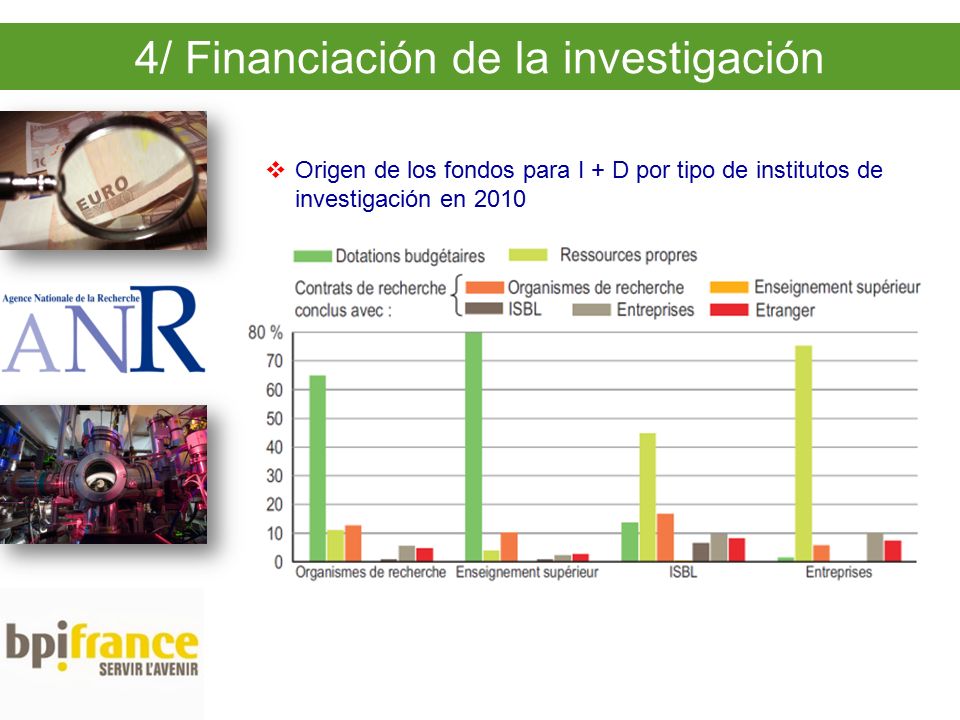 4/ Financiación de la investigación

EURO

Agence Nationale de la Recherche
ANR

bpifrance
SERVIR L'AVENIR

❖ Origen de los fondos para I + D por tipo de institutos de investigación en 2010

Dotations budgétaires
Ressources propres
Contrats de recherche conclus avec :
Organismes de recherche
Enseignement supérieur
ISBL
Entreprises
Etranger

80 %
70
60
50
40
30
20
10
0

Organismes de recherche
Enseignement supérieur
ISBL
Entreprises